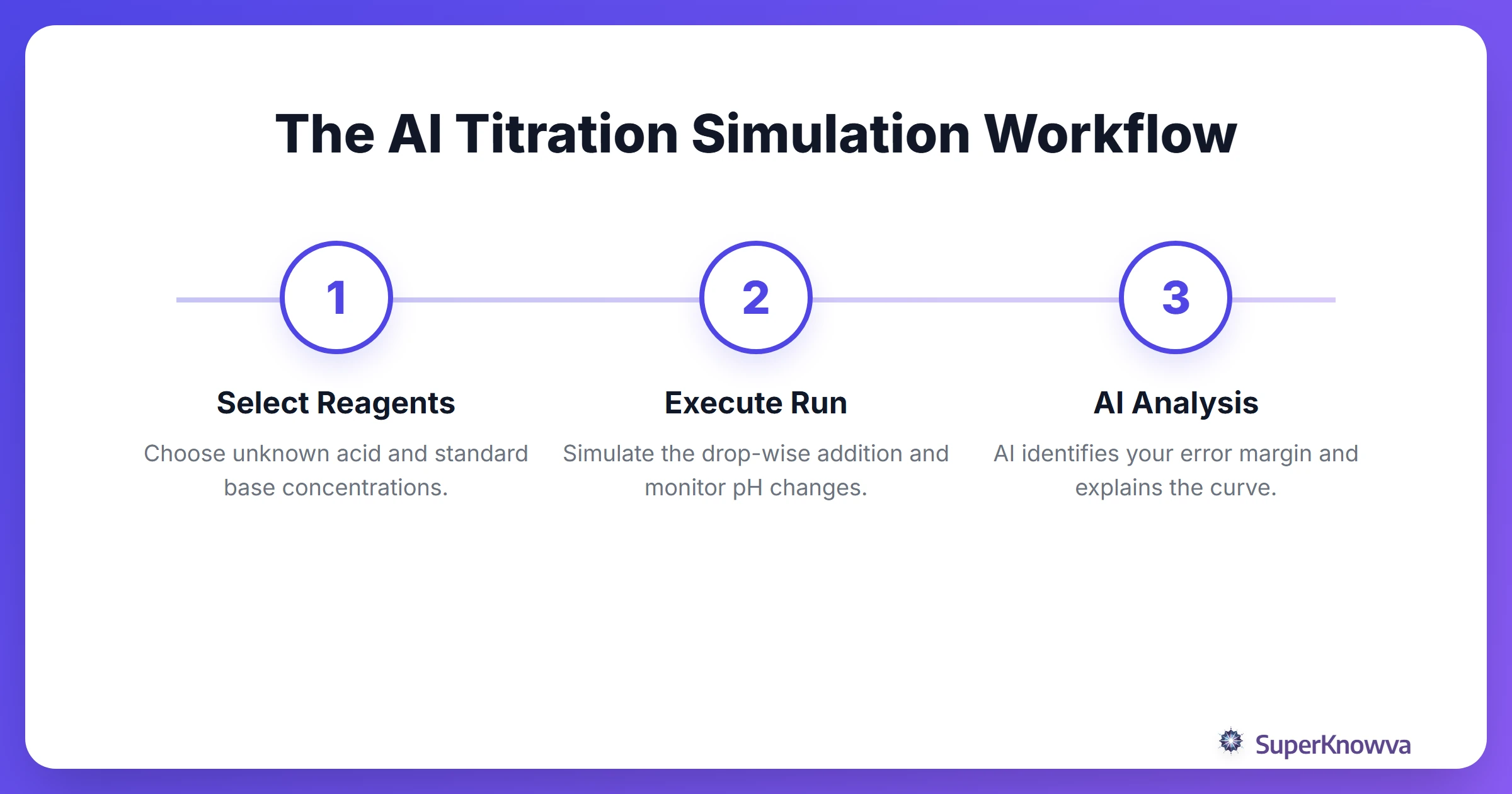 The AI Titration Simulation Workflow

1

Select Reagents

Choose unknown acid and standard base concentrations.

2

Execute Run

Simulate the drop-wise addition and monitor pH changes.

3

AI Analysis

AI identifies your error margin and explains the curve.

SuperKnowva